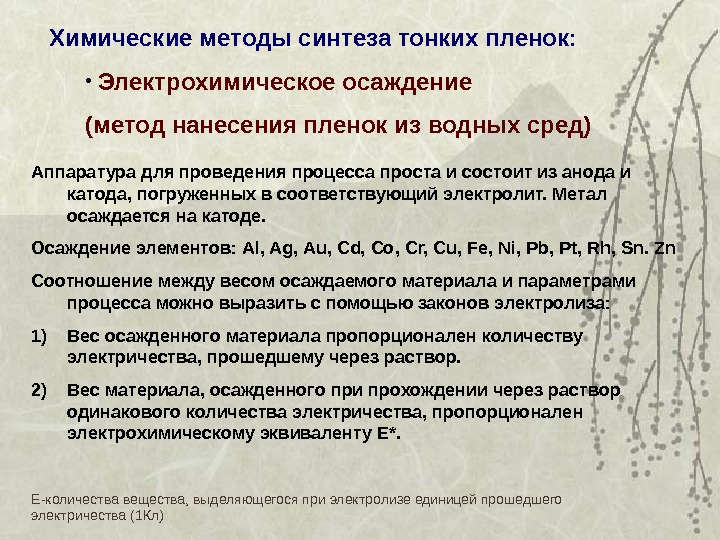 Химические методы синтеза тонких пленок:

• Электрохимическое осаждение

(метод нанесения пленок из водных сред)

Аппаратура для проведения процесса проста и состоит из анода и катода, погруженных в соответствующий электролит. Метал осаждается на катоде.

Осаждение элементов: Al, Ag, Au, Cd, Co, Cr, Cu, Fe, Ni, Pb, Pt, Rh, Sn. Zn

Соотношение между весом осаждаемого материала и параметрами процесса можно выразить с помощью законов электролиза:

1) Вес осажденного материала пропорционален количеству электричества, прошедшему через раствор.

2) Вес материала, осажденного при прохождении через раствор одинакового количества электричества, пропорционален электрохимическому эквиваленту Е*.

Е-количества вещества, выделяющегося при электролизе единицей прошедшего электричества (1Кл)